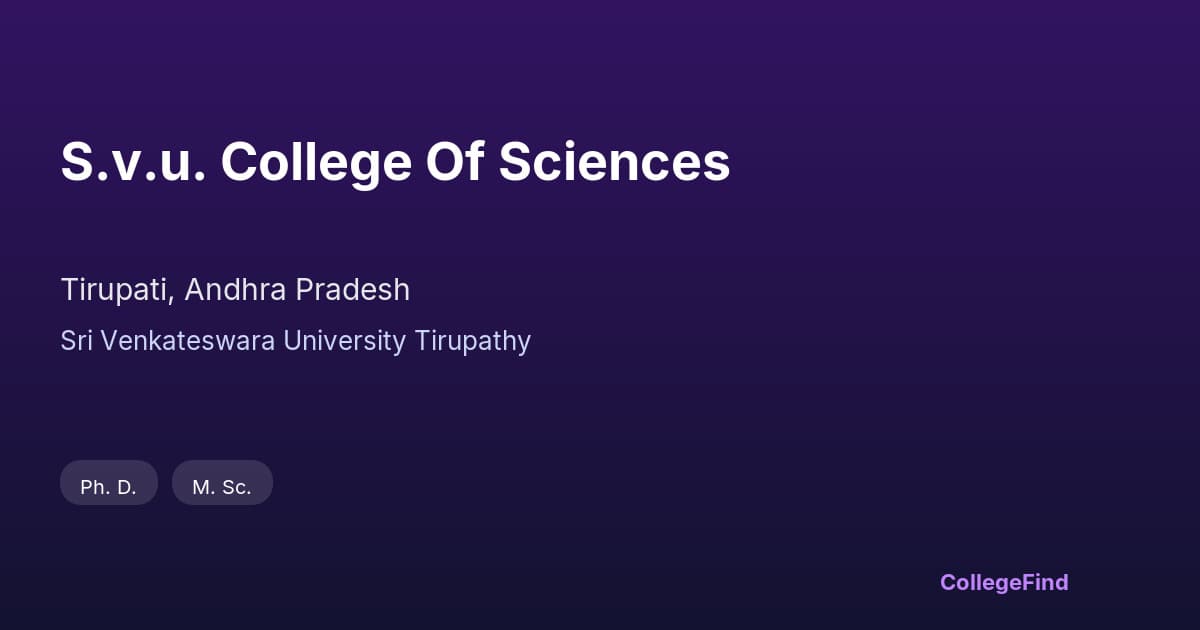 S.v.u. College Of Sciences

Tirupati, Andhra Pradesh

Sri Venkateswara University Tirupathy

Ph. D.

M. Sc.

CollegeFind